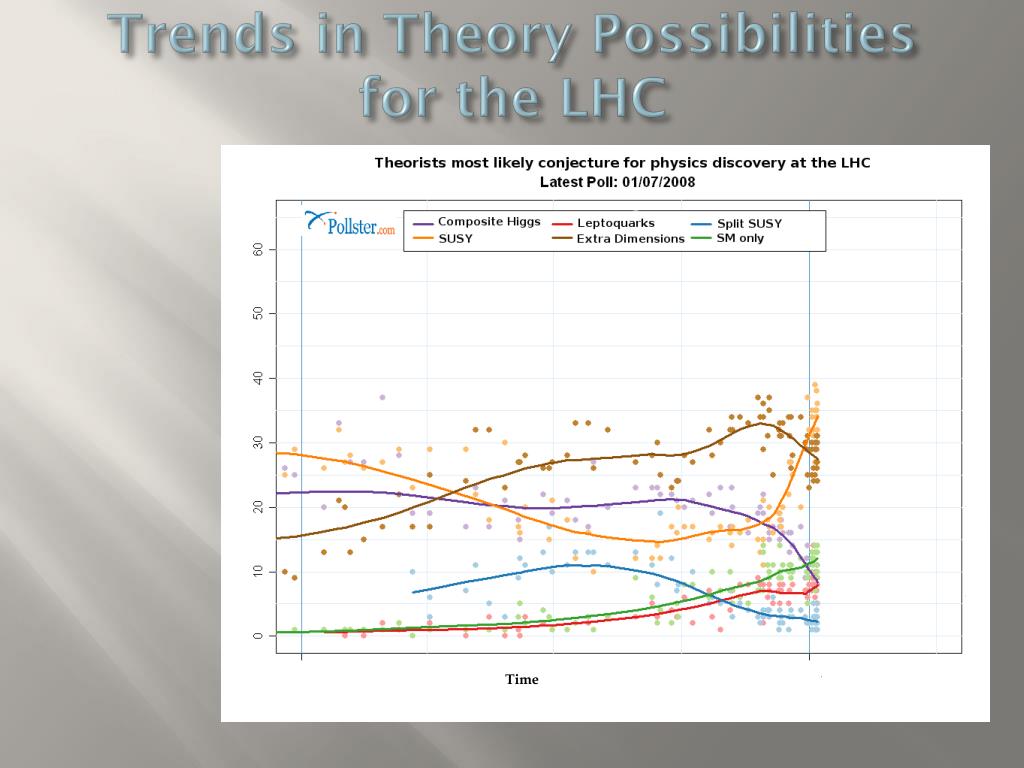 Trends in Theory Possibilities for the LHC

Theorists most likely conjecture for physics discovery at the LHC
Latest Poll: 01/07/2008

Pollster.com

Composite Higgs
SUSY
Leptoquarks
Extra Dimensions
Split SUSY
SM only

60
50
40
30
20
10
0

Time